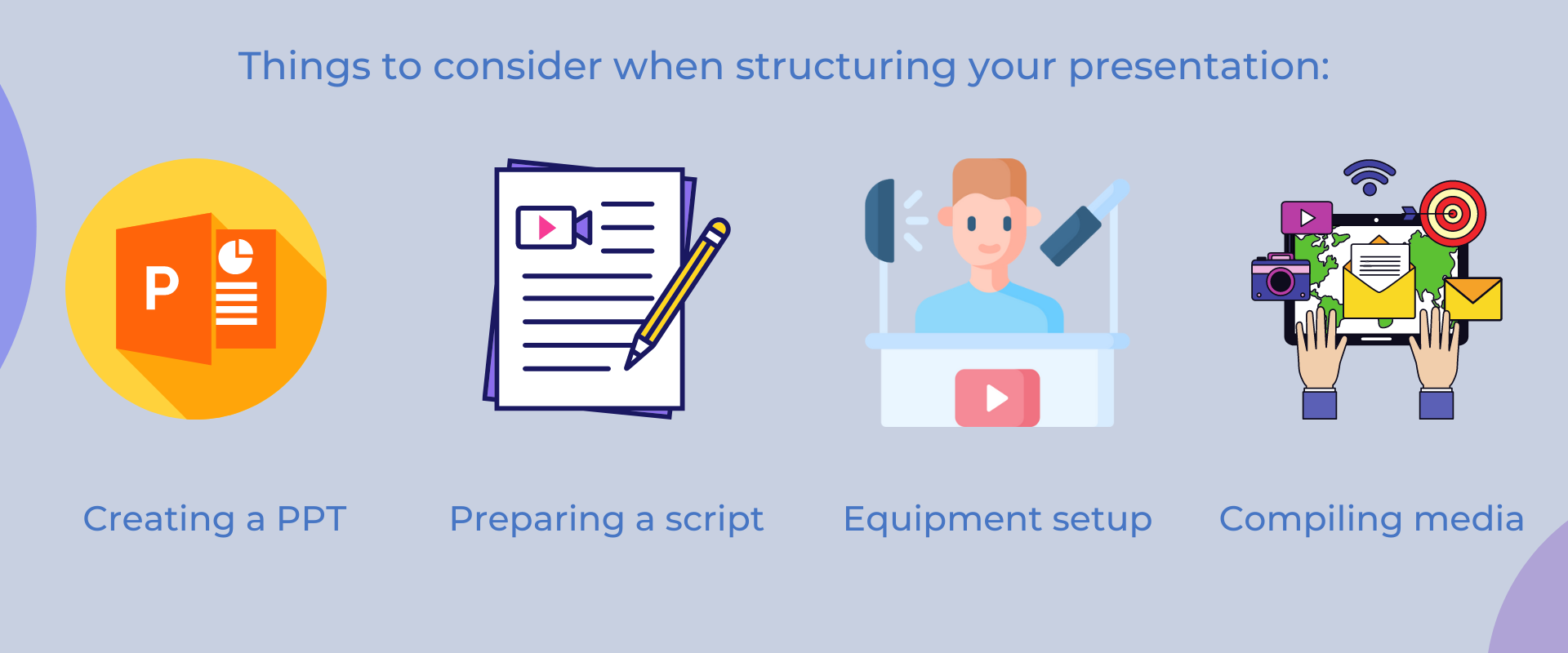 Things to consider when structuring your presentation:

P

Creating a PPT

Preparing a script

Equipment setup

Compiling media